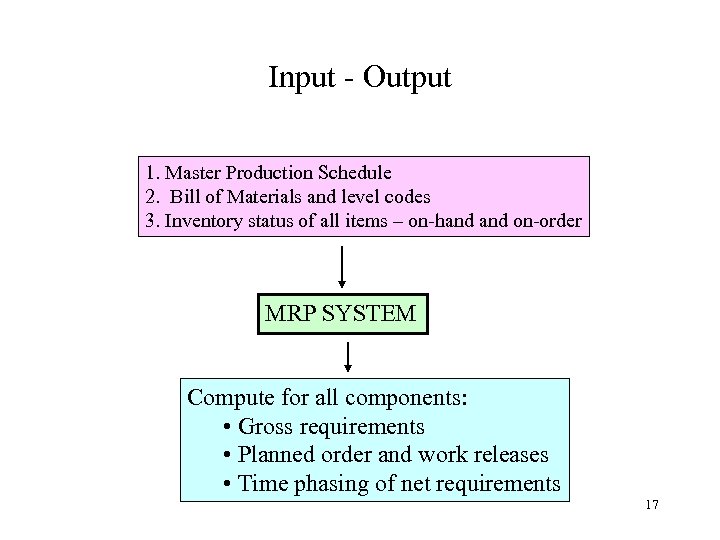 Input - Output

1. Master Production Schedule
2. Bill of Materials and level codes
3. Inventory status of all items – on-hand and on-order

MRP SYSTEM

Compute for all components:
• Gross requirements
• Planned order and work releases
• Time phasing of net requirements

17